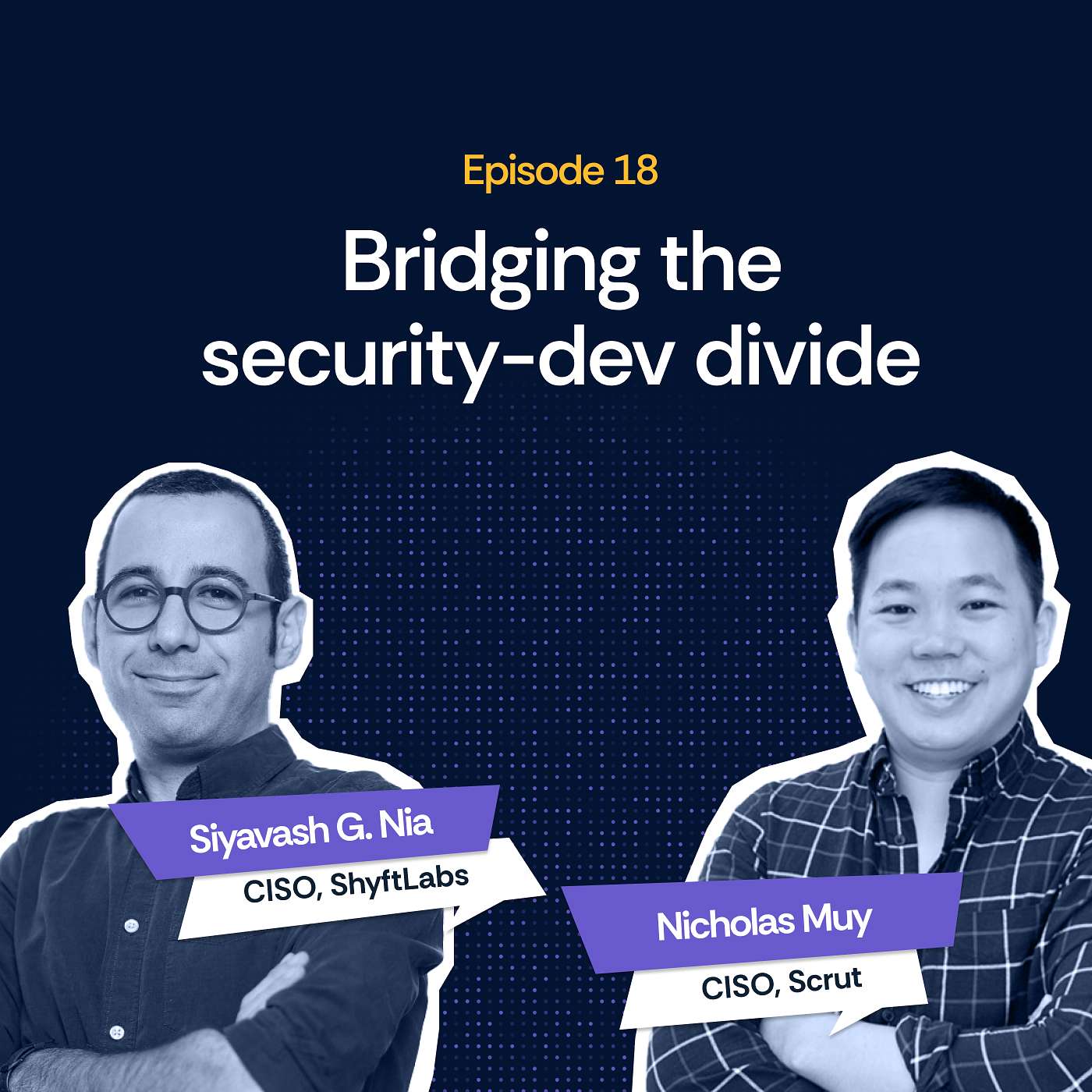 Episode 18

Bridging the security-dev divide

Siyavash G. Nia
CISO, ShyftLabs

Nicholas Muy
CISO, Scrut